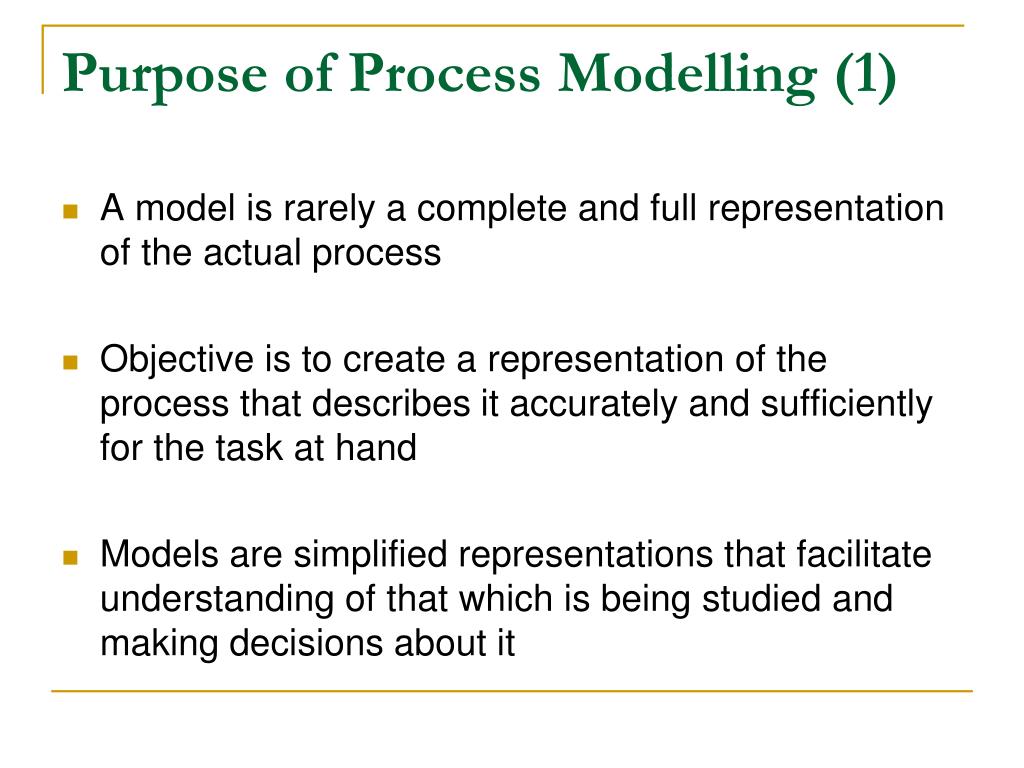 Purpose of Process Modelling (1)

A model is rarely a complete and full representation of the actual process

Objective is to create a representation of the process that describes it accurately and sufficiently for the task at hand

Models are simplified representations that facilitate understanding of that which is being studied and making decisions about it